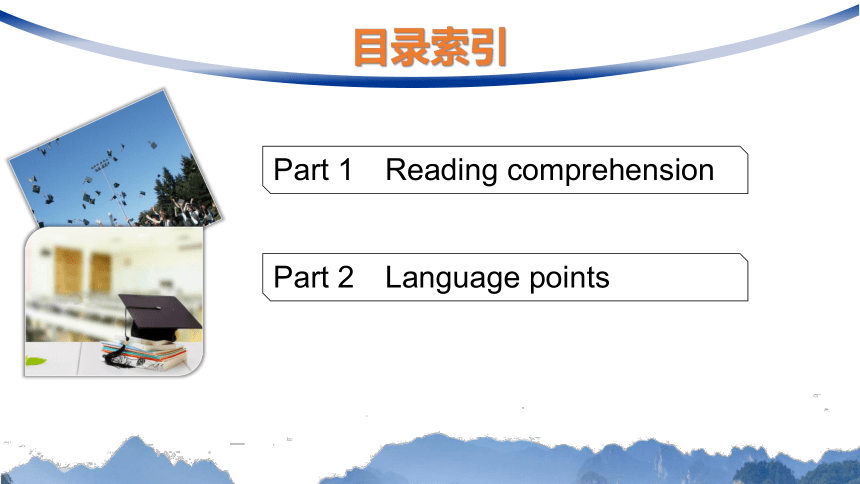 目录索引

Part 1 Reading comprehension

Part 2 Language points